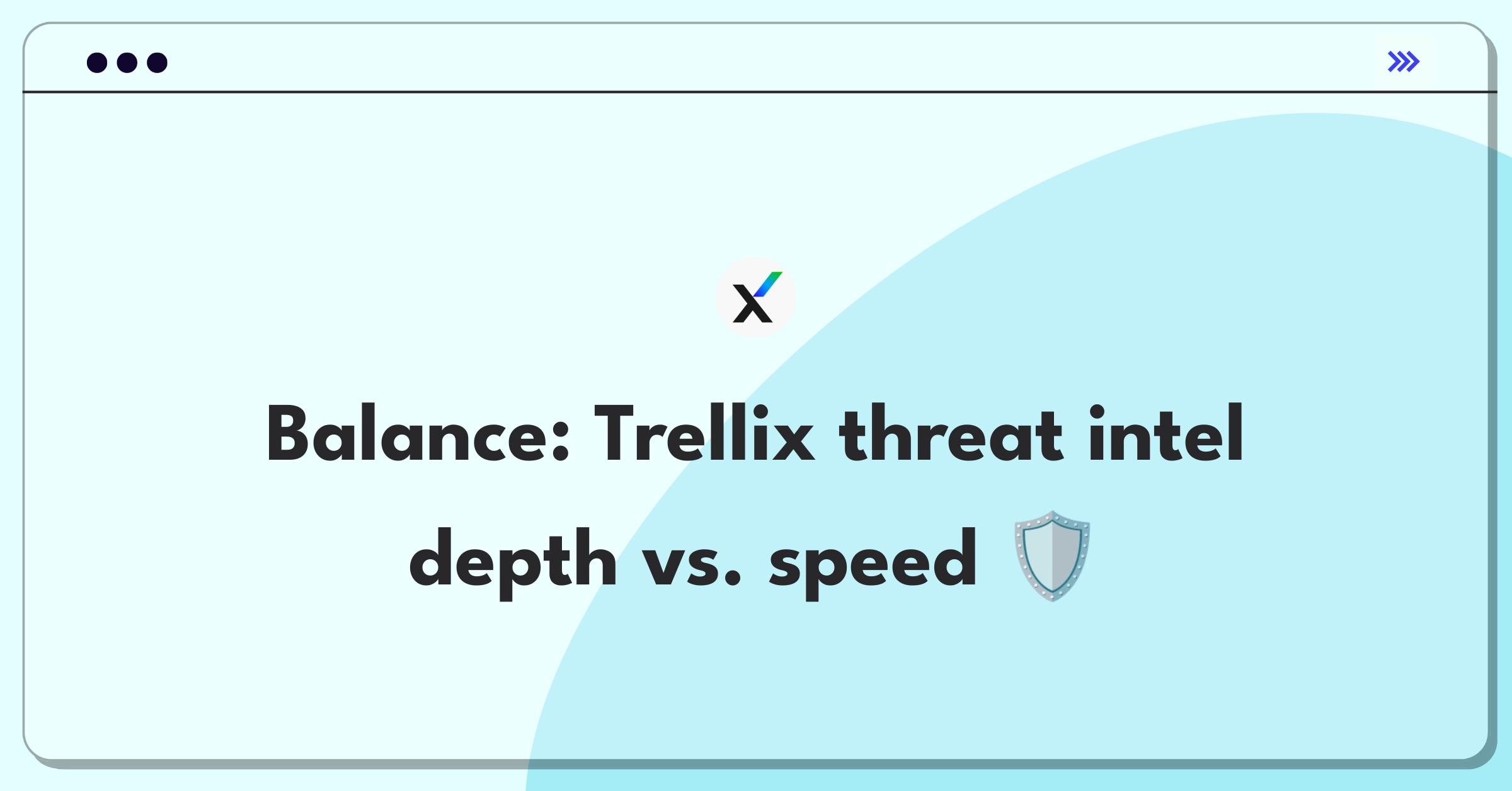 Balance: Trellix threat intel depth vs. speed 🛡️